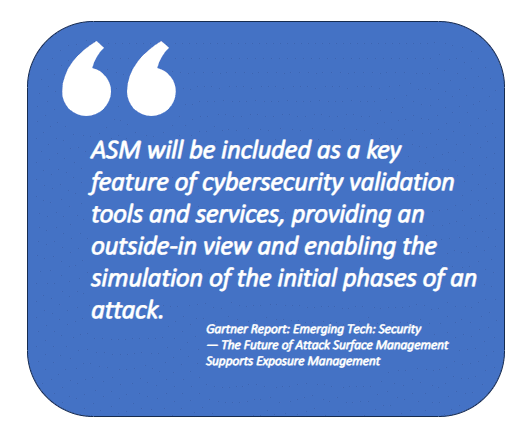 “

ASM will be included as a key feature of cybersecurity validation tools and services, providing an outside-in view and enabling the simulation of the initial phases of an attack.

Gartner Report: Emerging Tech: Security — The Future of Attack Surface Management Supports Exposure Management